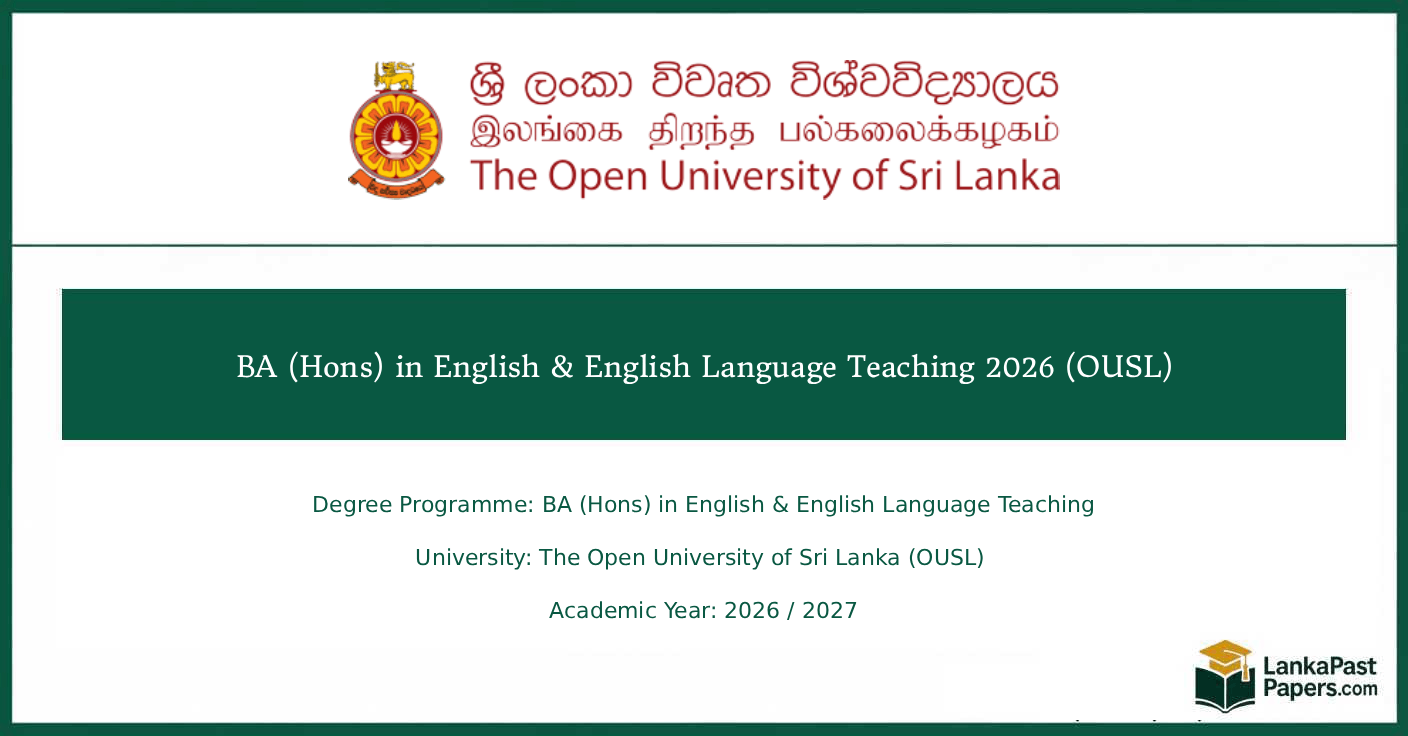 ශ්‍රී ලංකා විවෘත විශ්වවිද්‍යාලය
இலங்கை திறந்த பல்கலைக்கழகம்
The Open University of Sri Lanka

BA (Hons) in English & English Language Teaching 2026 (OUSL)

Degree Programme: BA (Hons) in English & English Language Teaching

University: The Open University of Sri Lanka (OUSL)

Academic Year: 2026 / 2027

LankaPast Papers.com